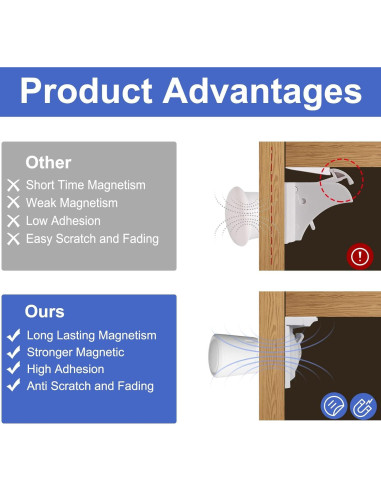 Product Advantages

Other
Short Time Magnetism
Weak Magnetism
Low Adhesion
Easy Scratch and Fading

Ours
Long Lasting Magnetism
Stronger Magnetic
High Adhesion
Anti Scratch and Fading